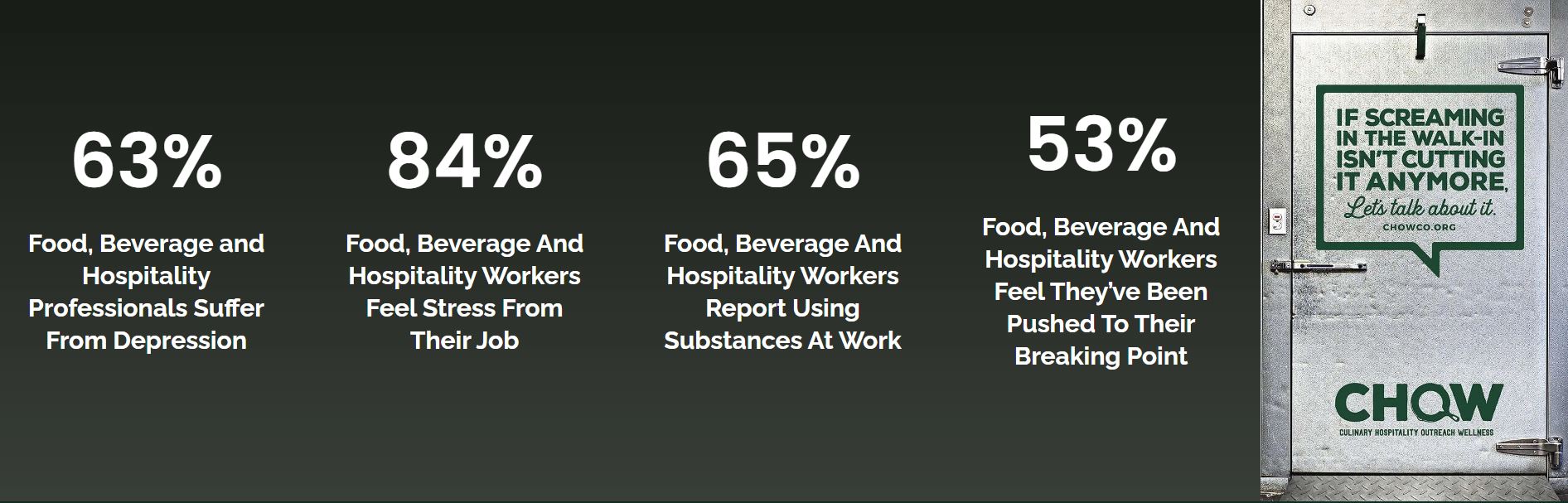 63%

Food, Beverage and Hospitality Professionals Suffer From Depression

84%

Food, Beverage And Hospitality Workers Feel Stress From Their Job

65%

Food, Beverage And Hospitality Workers Report Using Substances At Work

53%

Food, Beverage And Hospitality Workers Feel They've Been Pushed To Their Breaking Point

IF SCREAMING IN THE WALK-IN ISN'T CUTTING IT ANYMORE, Let's talk about it.
CHOWCO.ORG

CHOW
CULINARY HOSPITALITY OUTREACH WELLNESS